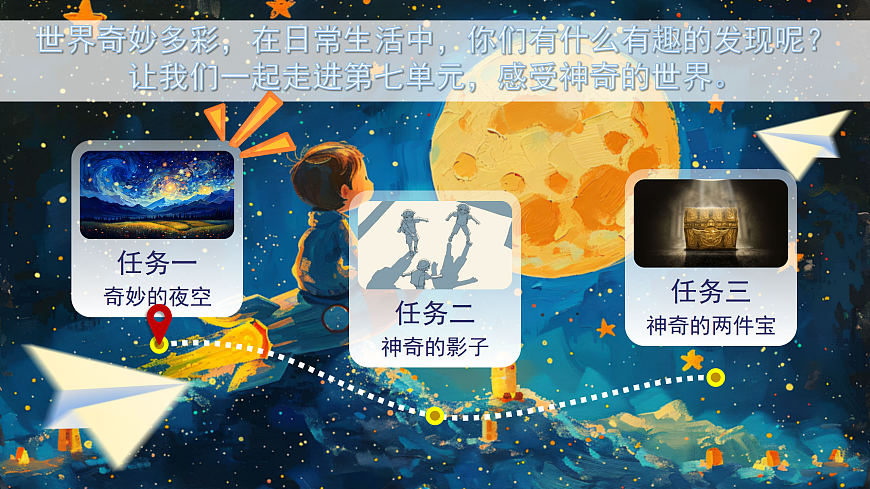 世界奇妙多彩，在日常生活中，你们有什么有趣的发现呢？让我们一起走进第七单元，感受神奇的世界。

任务一
奇妙的夜空

任务二
神奇的影子

任务三
神奇的两件宝